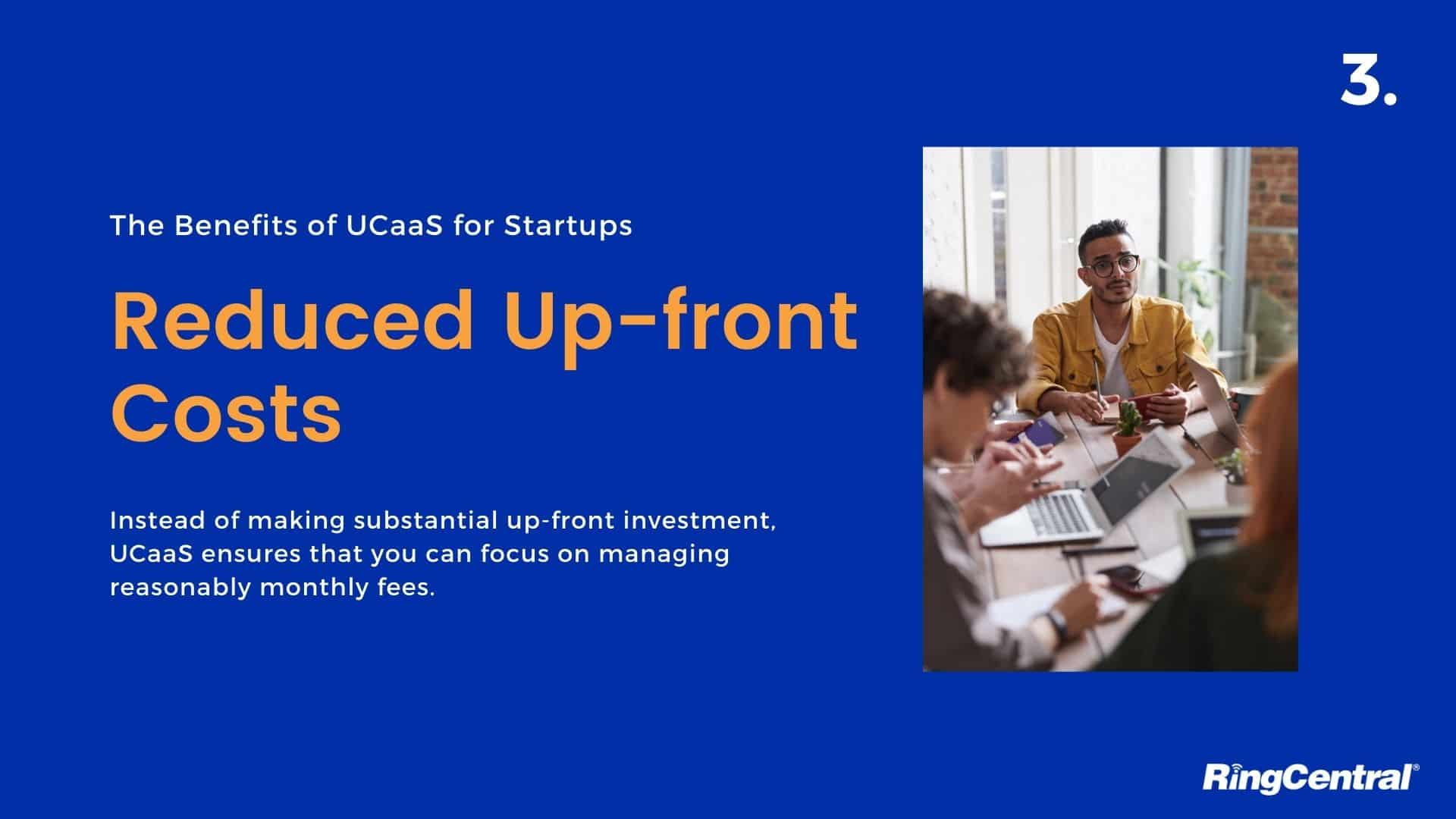 3.

The Benefits of UCaaS for Startups

Reduced Up-front Costs

Instead of making substantial up-front investment, UCaaS ensures that you can focus on managing reasonably monthly fees.

RingCentral®